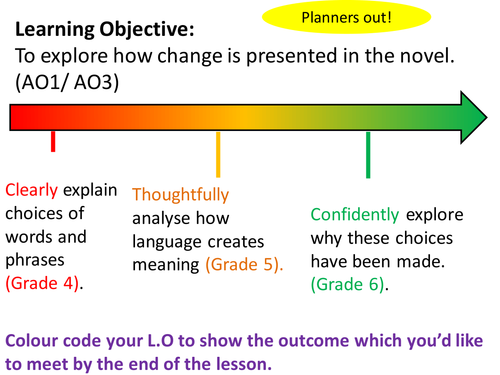 Planners out!

Learning Objective:
To explore how change is presented in the novel. (AO1/ AO3)

Clearly explain choices of words and phrases (Grade 4).

Thoughtfully analyse how language creates meaning (Grade 5).

Confidently explore why these choices have been made. (Grade 6).

Colour code your L.O to show the outcome which you'd like to meet by the end of the lesson.